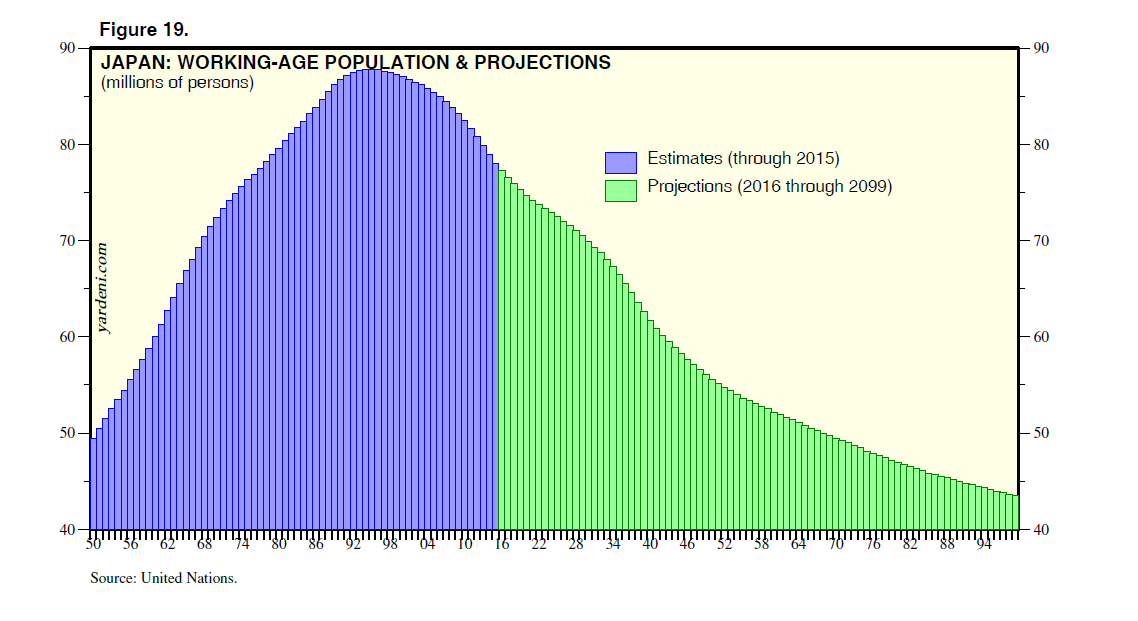 Figure 19.

JAPAN: WORKING-AGE POPULATION & PROJECTIONS
(millions of persons)

Estimates (through 2015)
Projections (2016 through 2099)

yardeni.com

90 80 70 60 50 40

90 80 70 60 50 40

50 56 62 68 74 80 86 92 98 04 10 16 22 28 34 40 46 52 58 64 70 76 82 88 94

Source: United Nations.